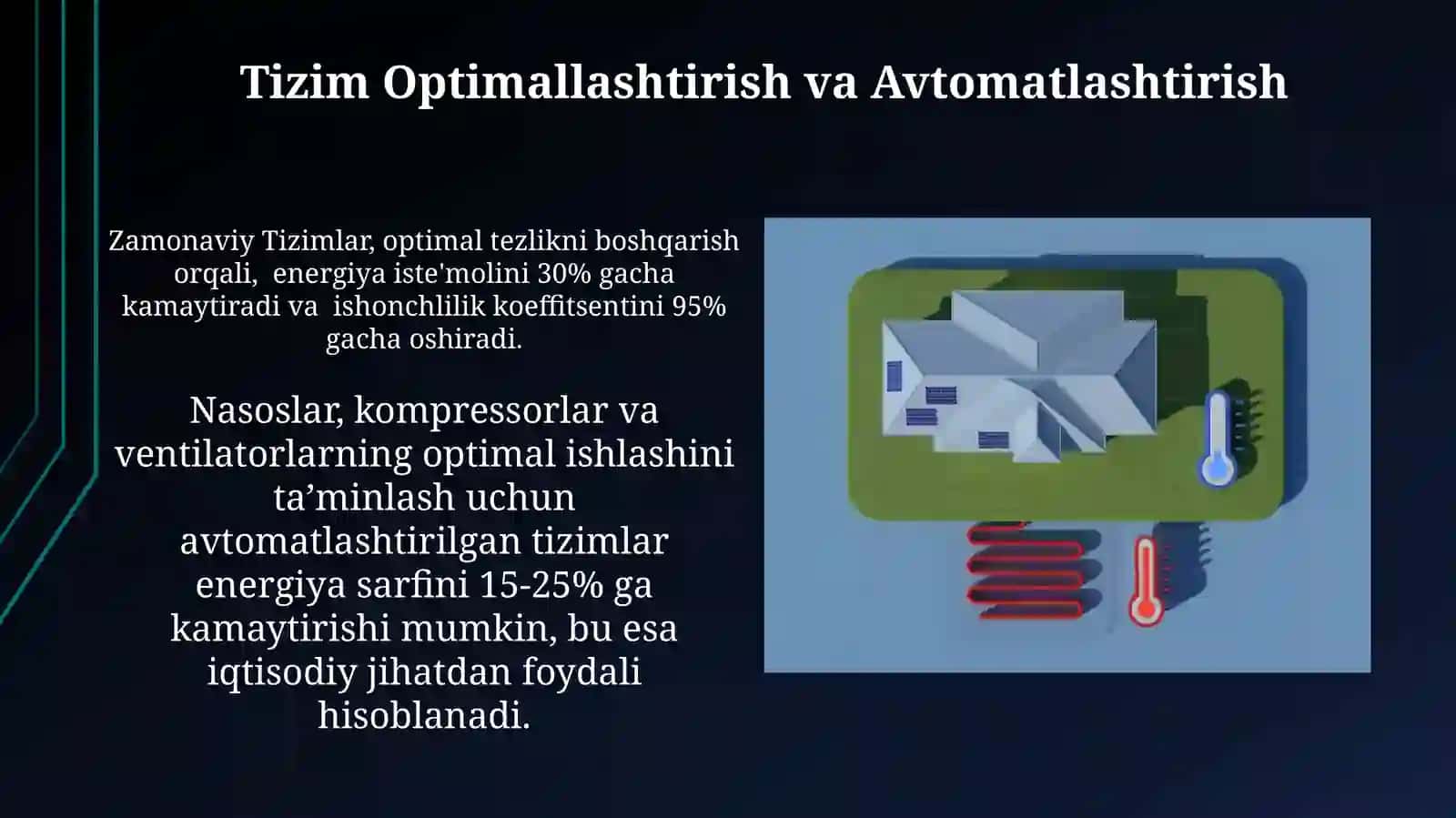 Tizim Optimallashtirish va Avtomatlashtirish

Zamonaviy Tizimlar, optimal tezlikni boshqarish orqali, energiya iste'molini 30% gacha kamaytiradi va ishonchlilik koeffitsentini 95% gacha oshiradi.

Nasoslar, kompressorlar va ventilatorlarning optimal ishlashini ta’minlash uchun avtomatlashtirilgan tizimlar energiya sarfini 15-25% ga kamaytirishi mumkin, bu esa iqtisodiy jihatdan foydali hisoblanadi.